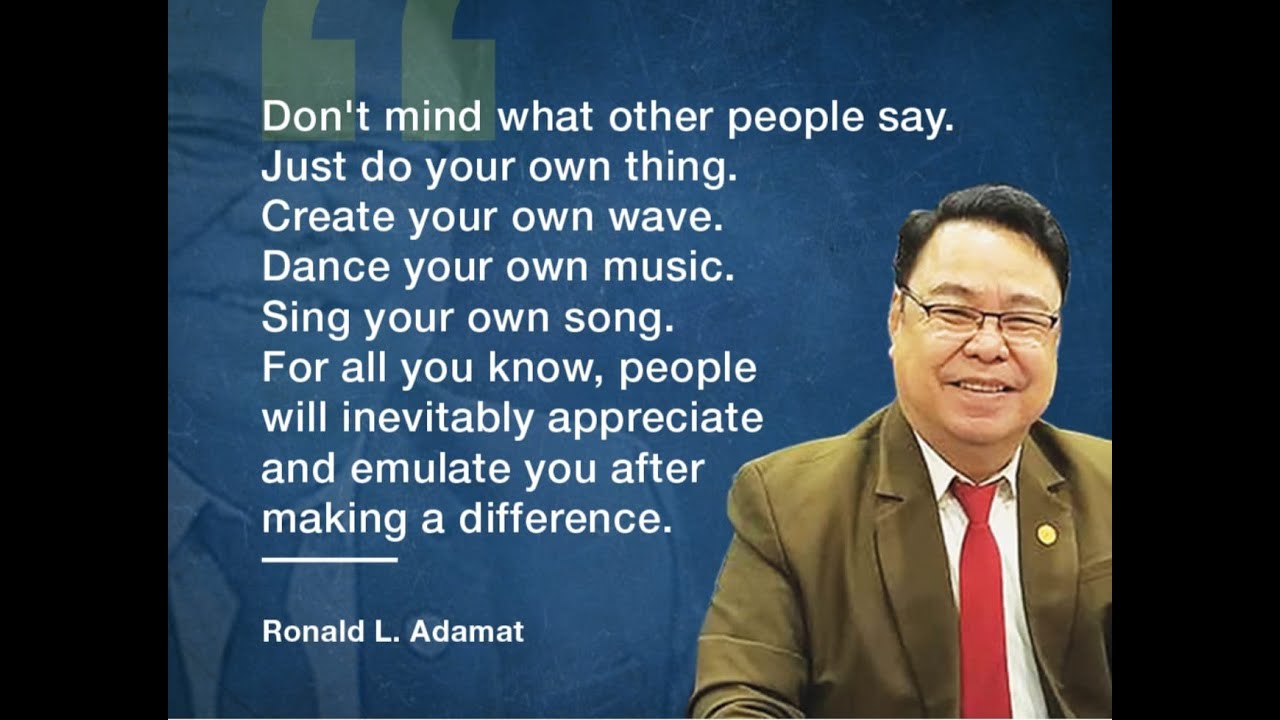 Don't mind what other people say. Just do your own thing. Create your own wave. Dance your own music. Sing your own song. For all you know, people will inevitably appreciate and emulate you after making a difference.

Ronald L. Adamat